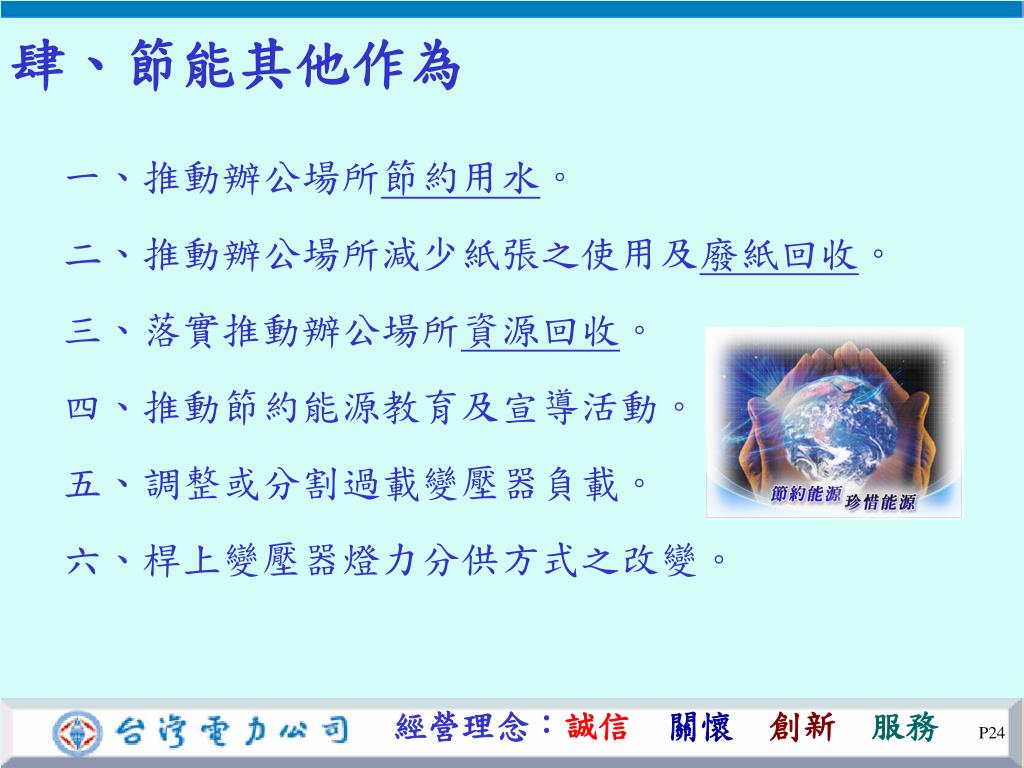 肆、節能其他作為

一、推動辦公場所節約用水。

二、推動辦公場所減少紙張之使用及廢紙回收。

三、落實推動辦公場所資源回收。

四、推動節約能源教育及宣導活動。

五、調整或分割過載變壓器負載。

六、桿上變壓器燈力分供方式之改變。

節約能源 珍惜能源

台灣電力公司 經營理念：誠信 關懷 創新 服務 P24